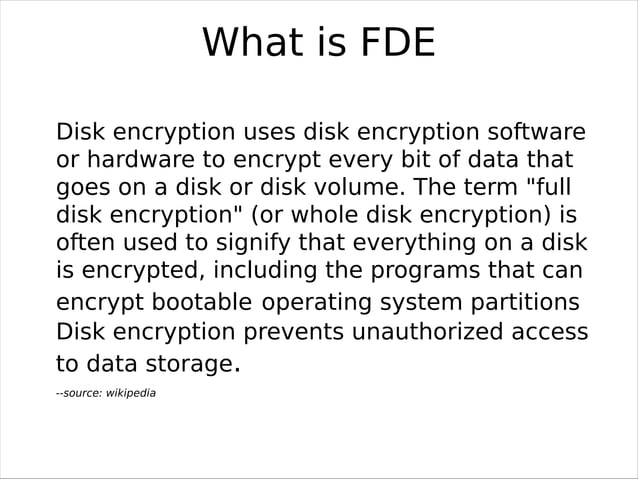 What is FDE

Disk encryption uses disk encryption software or hardware to encrypt every bit of data that goes on a disk or disk volume. The term "full disk encryption" (or whole disk encryption) is often used to signify that everything on a disk is encrypted, including the programs that can encrypt bootable operating system partitions Disk encryption prevents unauthorized access to data storage.

--source: wikipedia